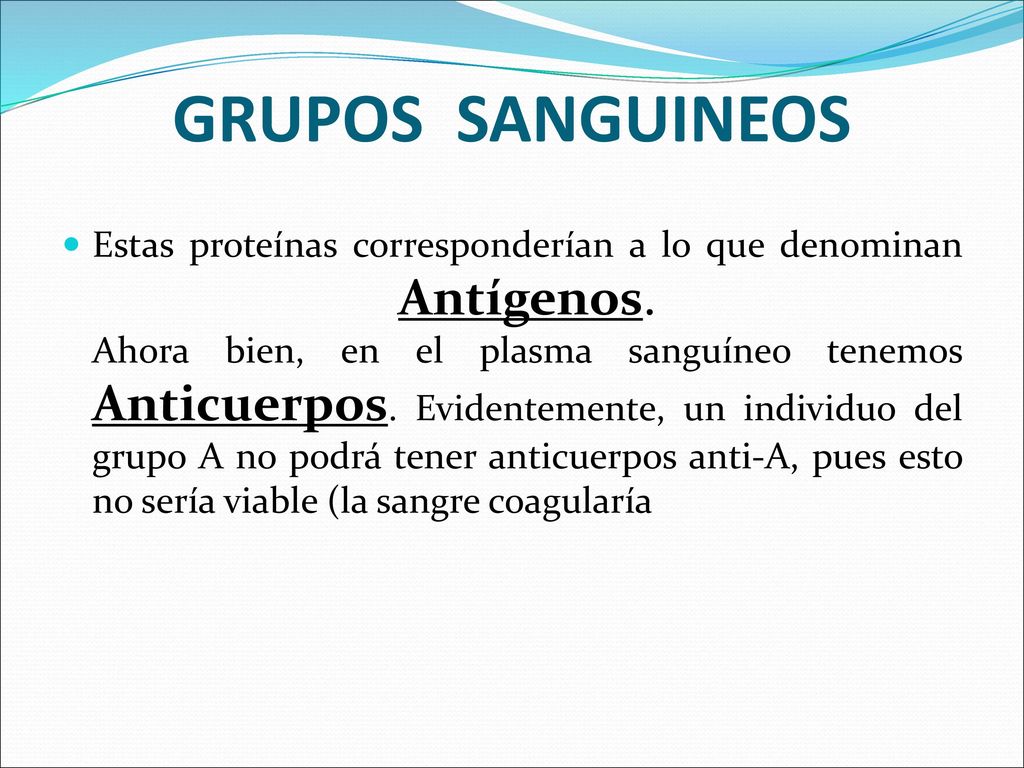 GRUPOS SANGUINEOS

Estas proteínas corresponderían a lo que denominan Antígenos.
Ahora bien, en el plasma sanguíneo tenemos Anticuerpos. Evidentemente, un individuo del grupo A no podrá tener anticuerpos anti-A, pues esto no sería viable (la sangre coagularía